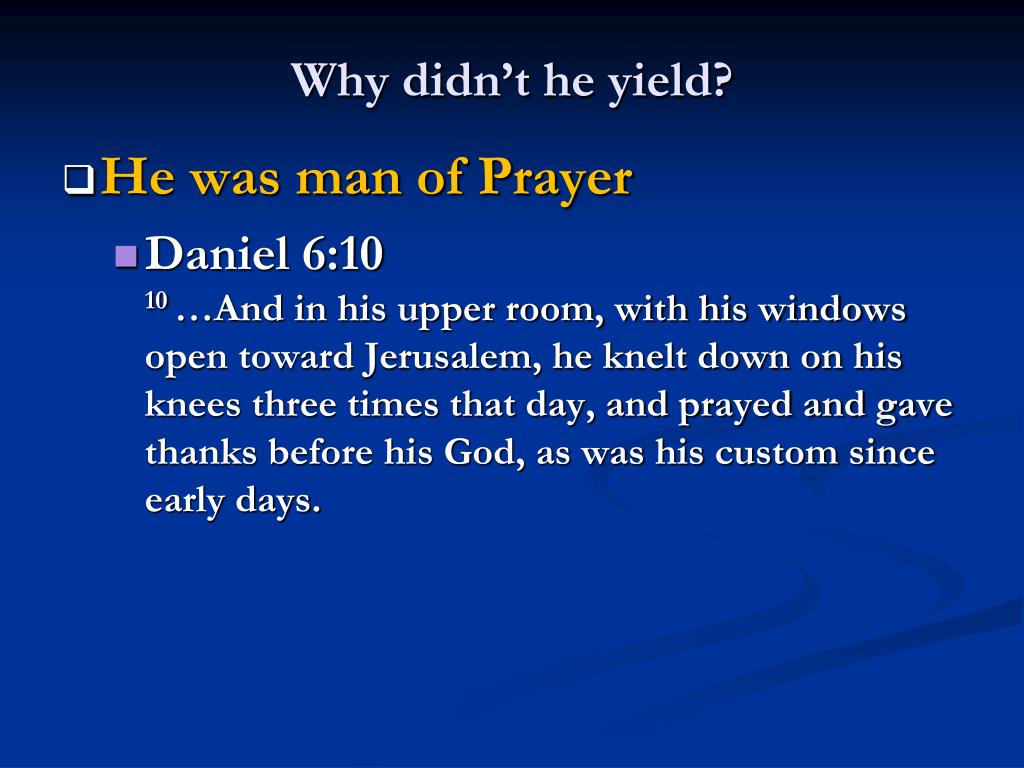 Why didn’t he yield?

He was man of Prayer

Daniel 6:10

$^{10}$ …And in his upper room, with his windows open toward Jerusalem, he knelt down on his knees three times that day, and prayed and gave thanks before his God, as was his custom since early days.